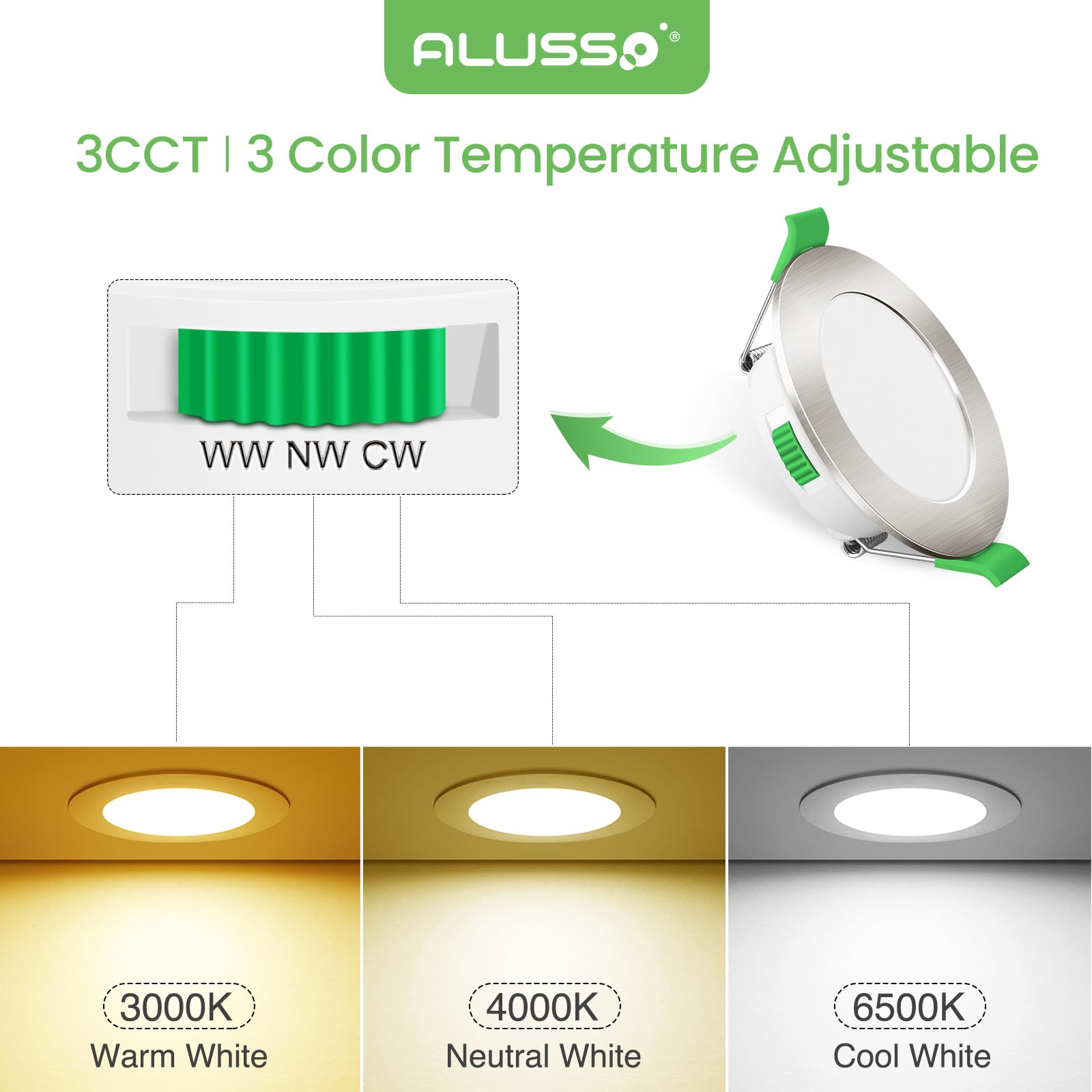 ALUSSO®

3CCT | 3 Color Temperature Adjustable

WW NW CW

3000K
Warm White

4000K
Neutral White

6500K
Cool White